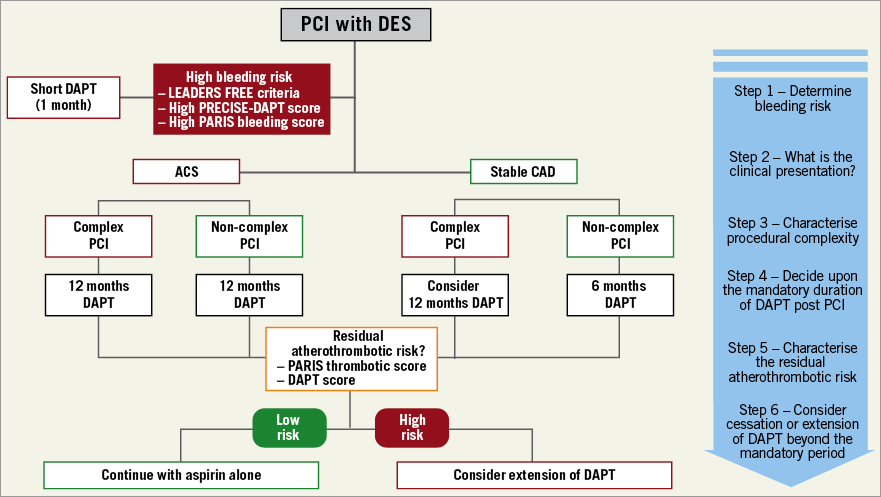 PCI with DES

Short DAPT (1 month)

High bleeding risk
– LEADERS FREE criteria
– High PRECISE-DAPT score
– High PARIS bleeding score

ACS

Stable CAD

Complex PCI

Non-complex PCI

Complex PCI

Non-complex PCI

12 months DAPT

12 months DAPT

Consider 12 months DAPT

6 months DAPT

Residual atherothrombotic risk?
– PARIS thrombotic score
– DAPT score

Low risk

High risk

Continue with aspirin alone

Consider extension of DAPT

Step 1 – Determine bleeding risk

Step 2 – What is the clinical presentation?

Step 3 – Characterise procedural complexity

Step 4 – Decide upon the mandatory duration of DAPT post PCI

Step 5 – Characterise the residual atherothrombotic risk

Step 6 – Consider cessation or extension of DAPT beyond the mandatory period